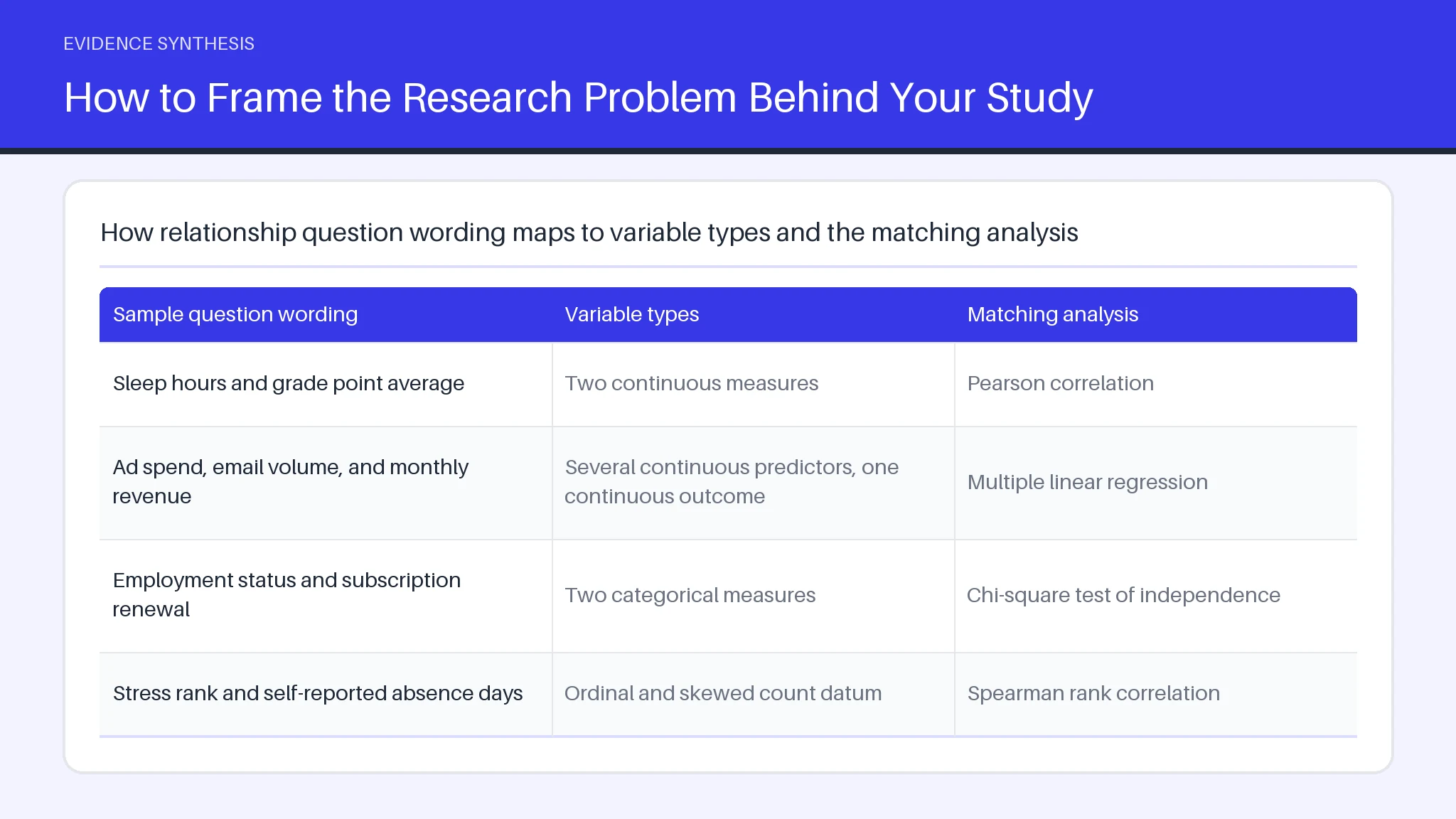 EVIDENCE SYNTHESIS

How to Frame the Research Problem Behind Your Study

How relationship question wording maps to variable types and the matching analysis

| Sample question wording | Variable types | Matching analysis |
|---|---|---|
| Sleep hours and grade point average | Two continuous measures | Pearson correlation |
| Ad spend, email volume, and monthly revenue | Several continuous predictors, one continuous outcome | Multiple linear regression |
| Employment status and subscription renewal | Two categorical measures | Chi-square test of independence |
| Stress rank and self-reported absence days | Ordinal and skewed count datum | Spearman rank correlation |